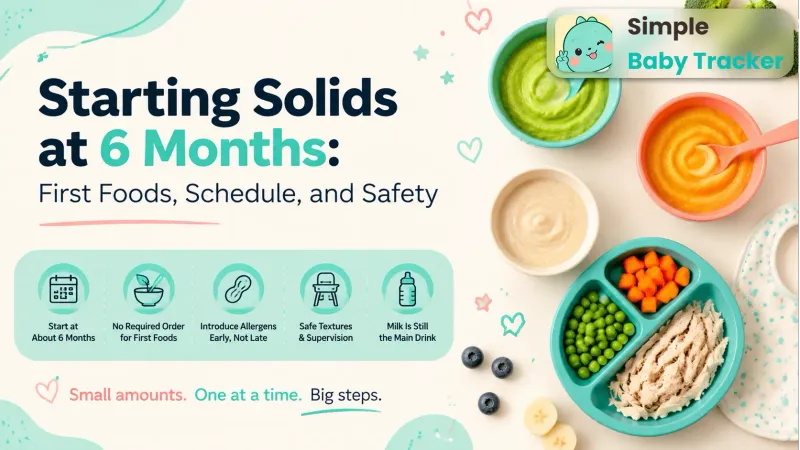 Simple
Baby Tracker

Starting Solids at 6 Months:
First Foods, Schedule, and Safety

Start at About 6 Months

No Required Order for First Foods

Introduce Allergens Early, Not Late

Safe Textures & Supervision

Milk Is Still the Main Drink

Small amounts. One at a time. Big steps.